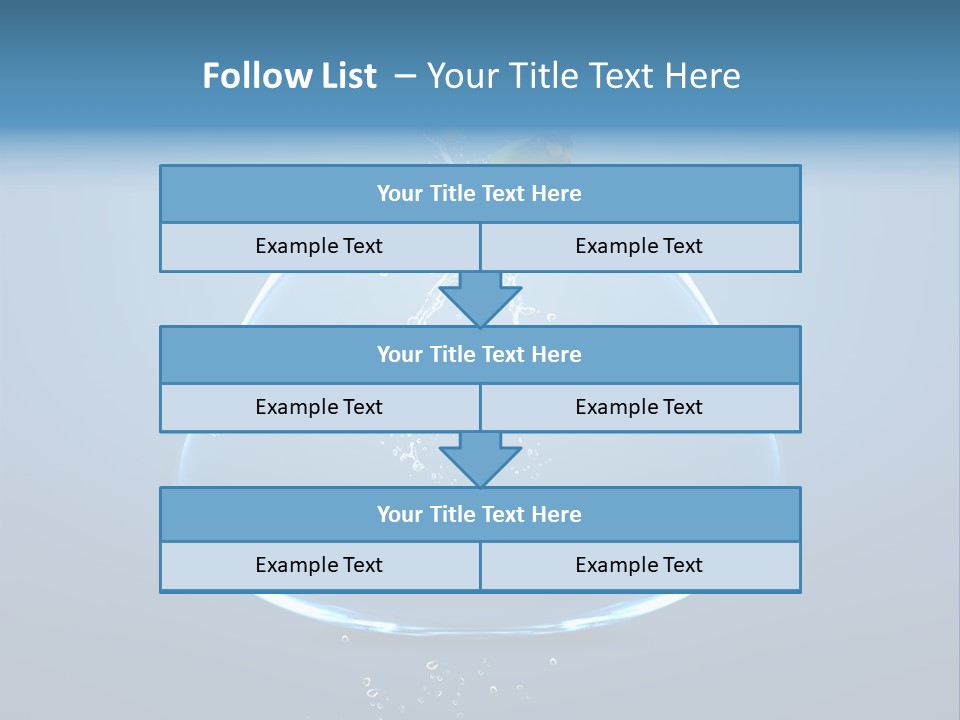 Follow List – Your Title Text Here

Your Title Text Here

Example Text

Example Text

Your Title Text Here

Example Text

Example Text

Your Title Text Here

Example Text

Example Text